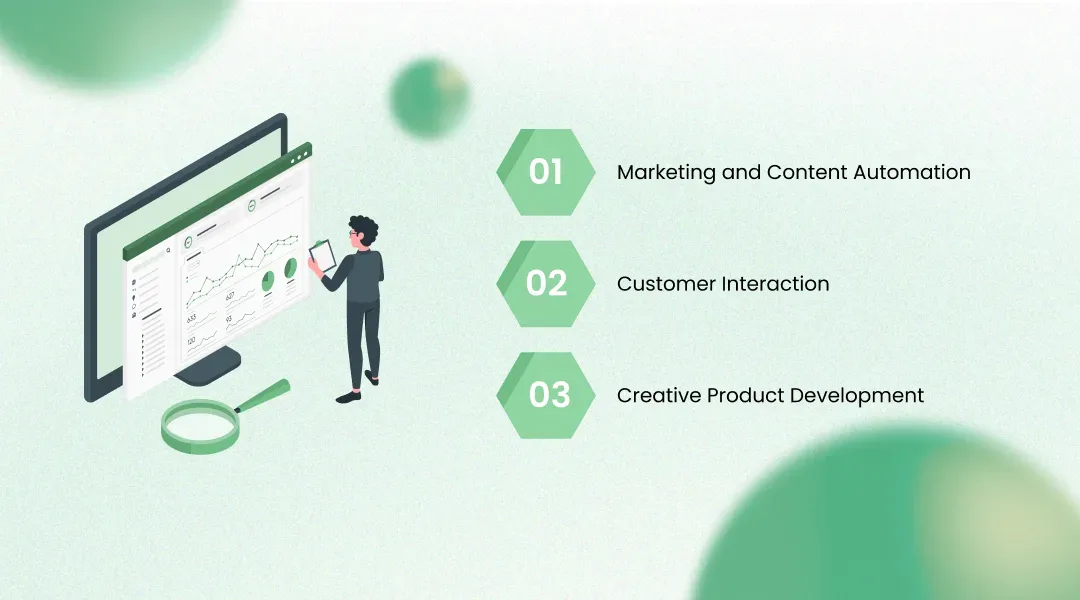 01 Marketing and Content Automation

02 Customer Interaction

03 Creative Product Development